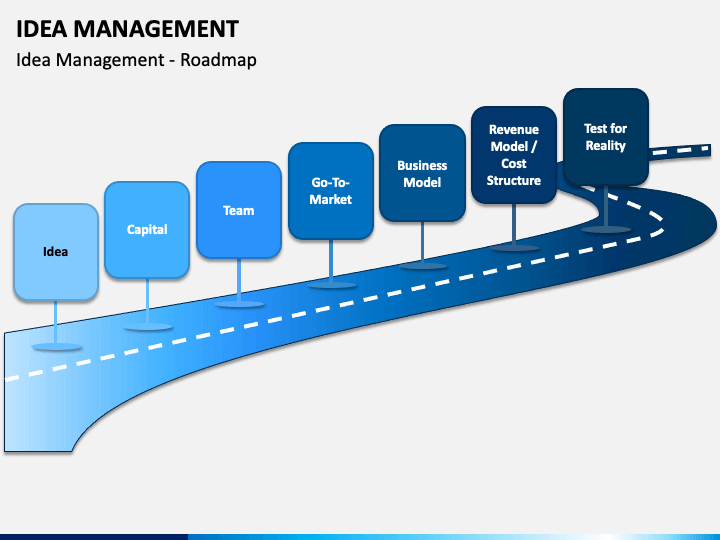 IDEA MANAGEMENT
Idea Management - Roadmap

Idea

Capital

Team

Go-To-Market

Business Model

Revenue Model / Cost Structure

Test for Reality